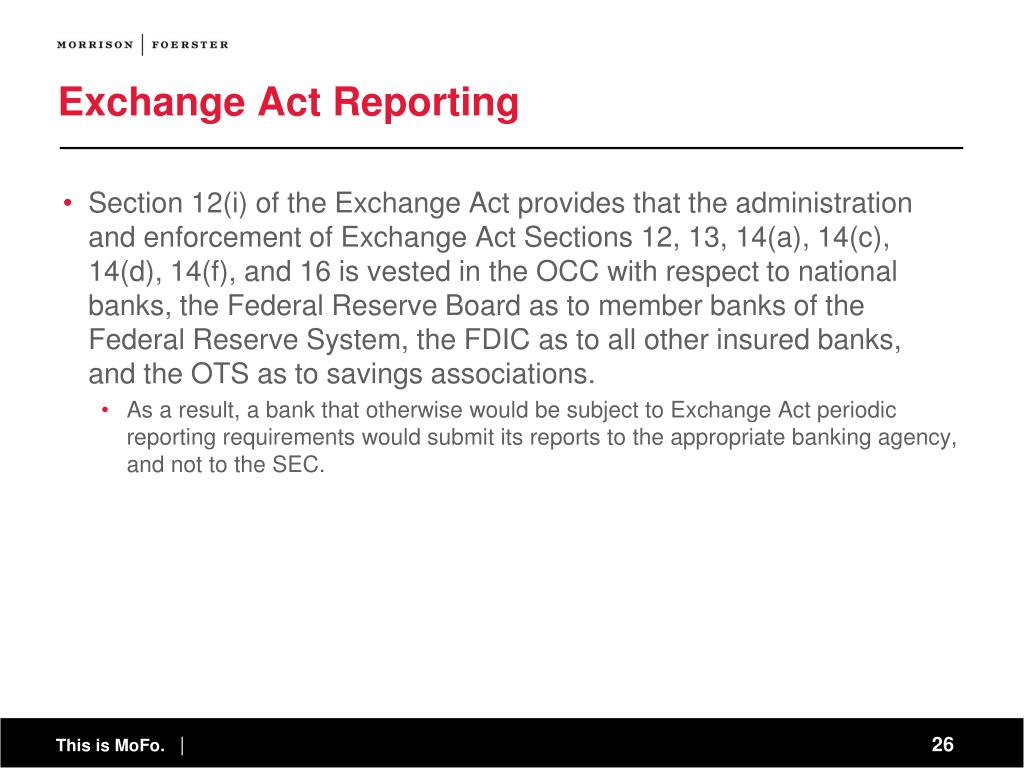 MORRISON | FOERSTER

Exchange Act Reporting

• Section 12(i) of the Exchange Act provides that the administration and enforcement of Exchange Act Sections 12, 13, 14(a), 14(c), 14(d), 14(f), and 16 is vested in the OCC with respect to national banks, the Federal Reserve Board as to member banks of the Federal Reserve System, the FDIC as to all other insured banks, and the OTS as to savings associations.
• As a result, a bank that otherwise would be subject to Exchange Act periodic reporting requirements would submit its reports to the appropriate banking agency, and not to the SEC.

This is MoFo. |

26